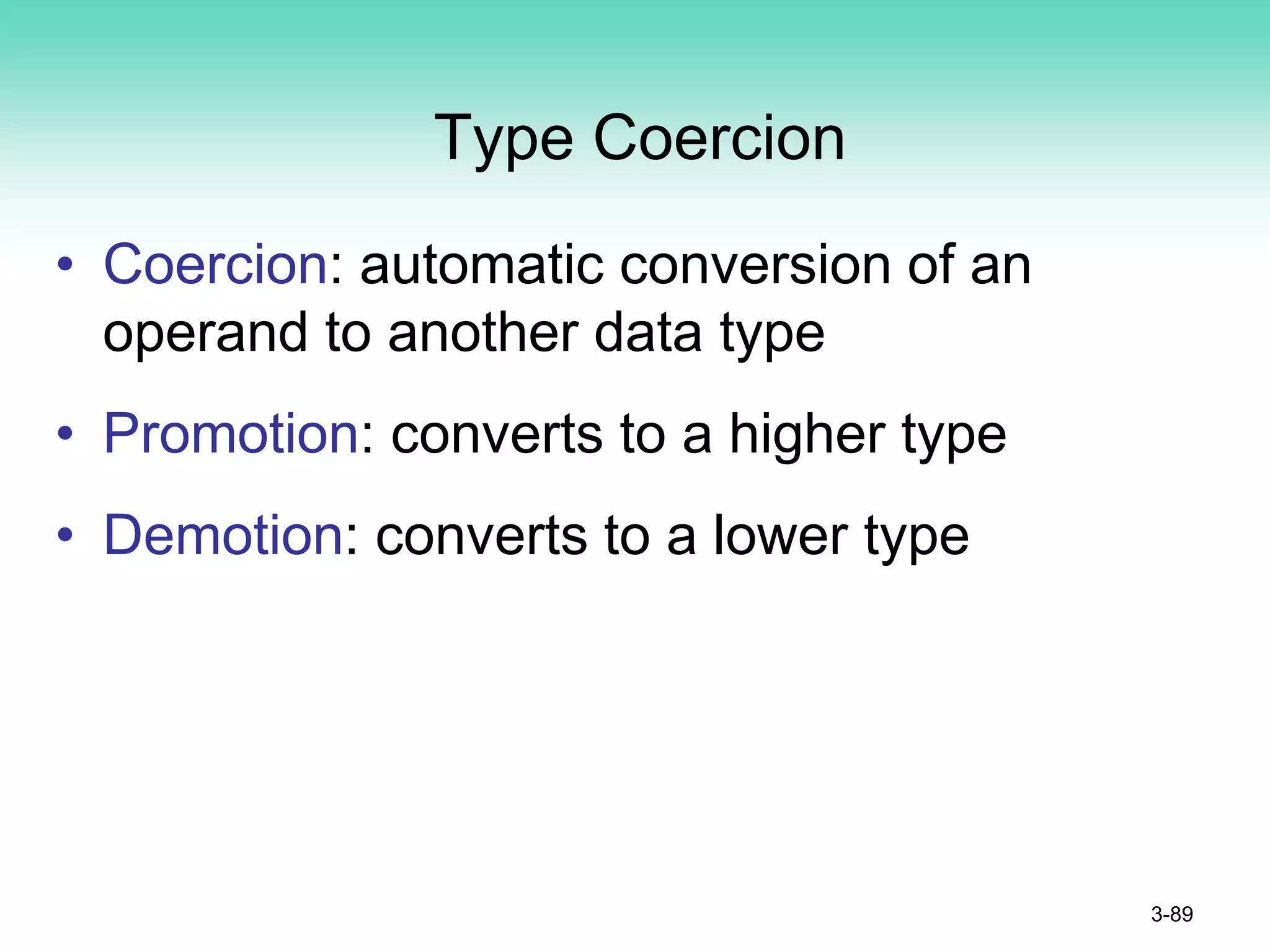 Type Coercion

• Coercion: automatic conversion of an operand to another data type

• Promotion: converts to a higher type

• Demotion: converts to a lower type

3-89